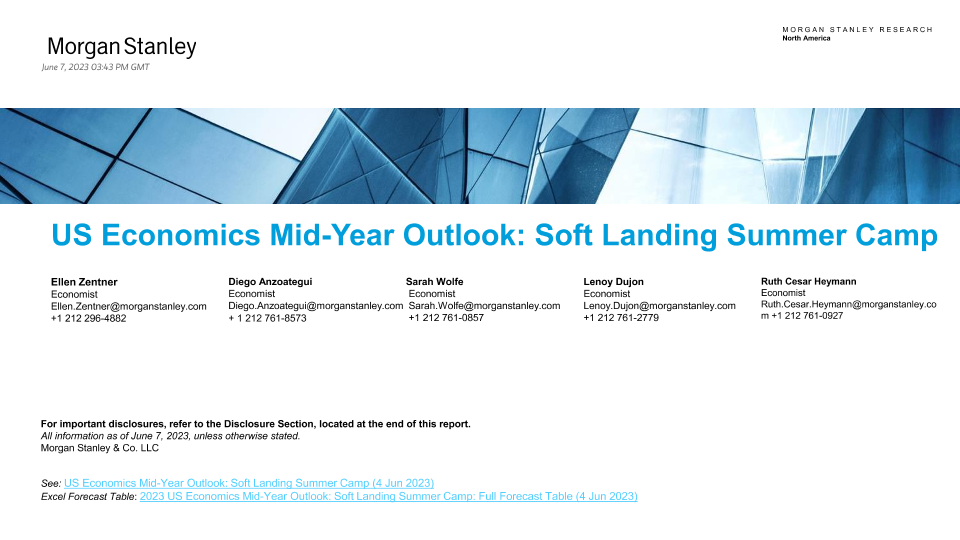 Morgan Stanley
June 7, 2023 03:43 PM GMT

MORGAN STANLEY RESEARCH
North America

US Economics Mid-Year Outlook: Soft Landing Summer Camp

Ellen Zentner
Economist
Ellen.Zentner@morganstanley.com
+1 212 296-4882

Diego Anzoategui
Economist
Diego.Anzoategui@morganstanley.com
+ 1 212 761-8573

Sarah Wolfe
Economist
Sarah.Wolfe@morganstanley.com
+1 212 761-0857

Lenoy Dujon
Economist
Lenoy.Dujon@morganstanley.com
+1 212 761-2779

Ruth Cesar Heymann
Economist
Ruth.Cesar.Heymann@morganstanley.com +1 212 761-0927

For important disclosures, refer to the Disclosure Section, located at the end of this report.
All information as of June 7, 2023, unless otherwise stated.
Morgan Stanley & Co. LLC

See: US Economics Mid-Year Outlook: Soft Landing Summer Camp (4 Jun 2023)
Excel Forecast Table: 2023 US Economics Mid-Year Outlook: Soft Landing Summer Camp: Full Forecast Table (4 Jun 2023)